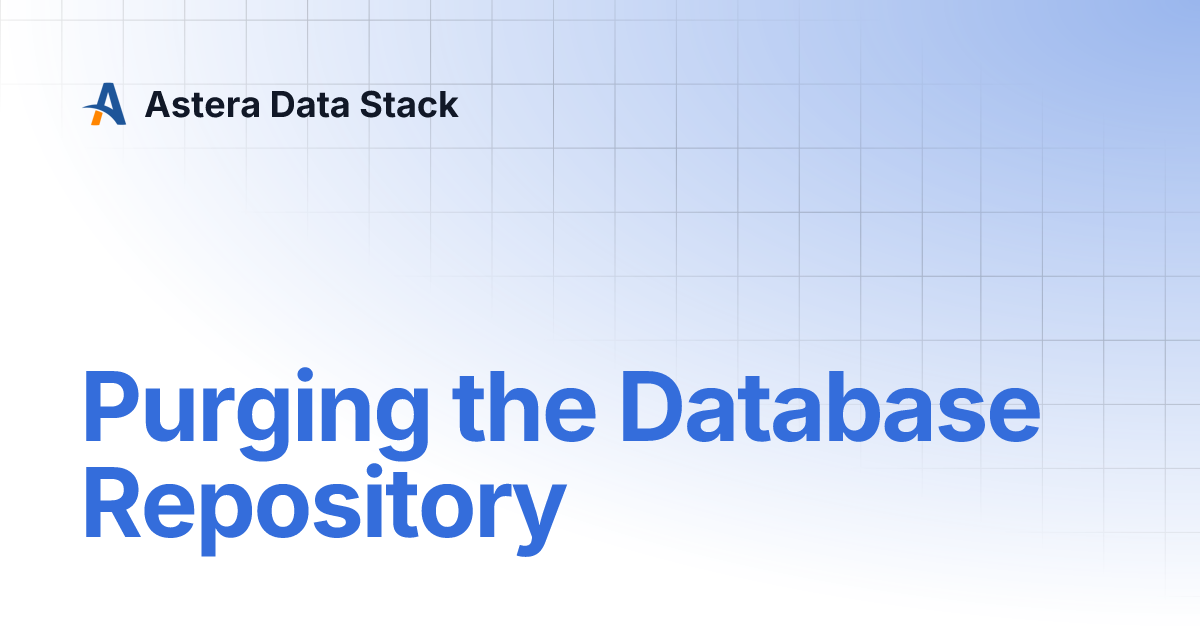 Astera Data Stack

Purging the Database Repository